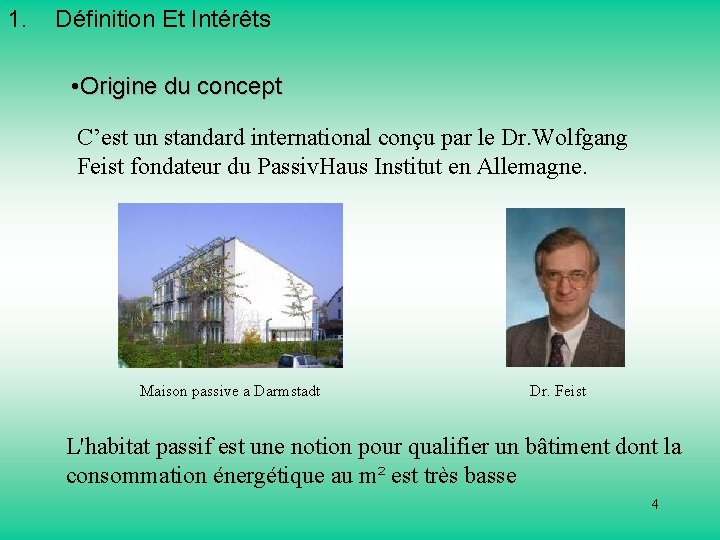 1. Définition Et Intérêts

•Origine du concept

C’est un standard international conçu par le Dr.Wolfgang Feist fondateur du PassivHaus Institut en Allemagne.

Maison passive a Darmstadt

Dr. Feist

L'habitat passif est une notion pour qualifier un bâtiment dont la consommation énergétique au m² est très basse

4